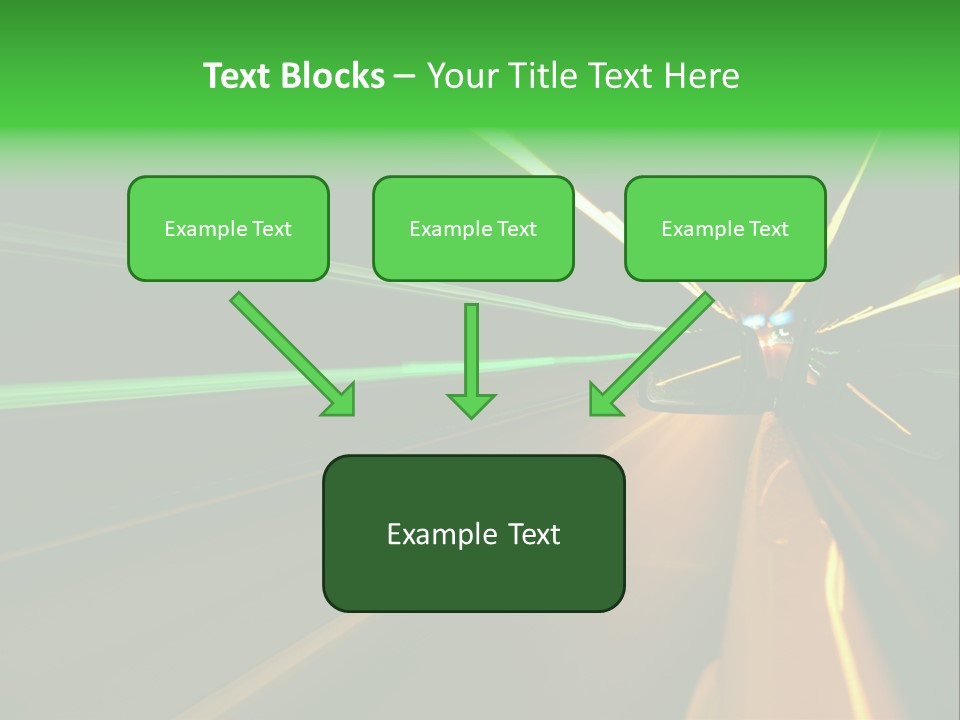 Text Blocks – Your Title Text Here

Example Text

Example Text

Example Text

Example Text